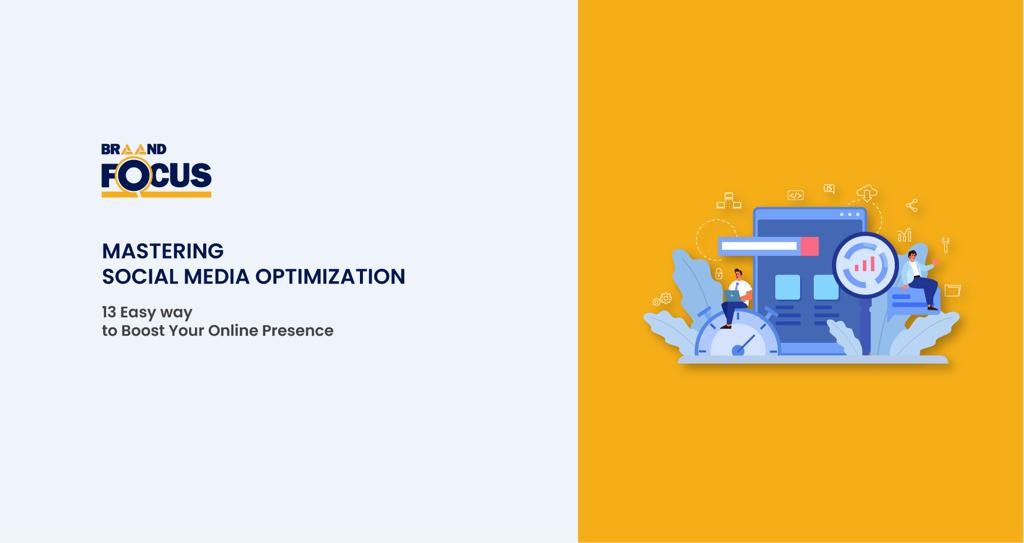 BRAAND
FOCUS

MASTERING
SOCIAL MEDIA OPTIMIZATION

13 Easy way
to Boost Your Online Presence

</>